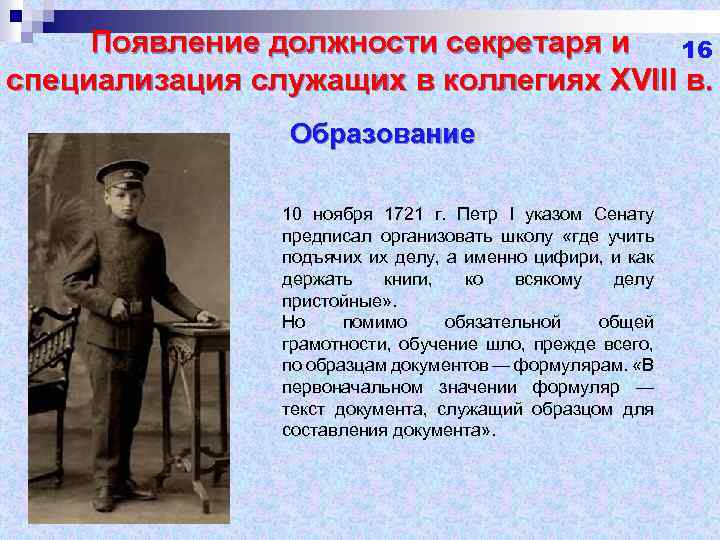 Появление должности секретаря и специализация служащих в коллегиях XVIII в.

16

Образование

10 ноября 1721 г. Петр I указом Сенату предписал организовать школу «где учить подъячих их делу, а именно цифири, и как держать книги, ко всякому делу пристойные».

Но помимо обязательной общей грамотности, обучение шло, прежде всего, по образцам документов — формулярам. «В первоначальном значении формуляр — текст документа, служащий образцом для составления документа».